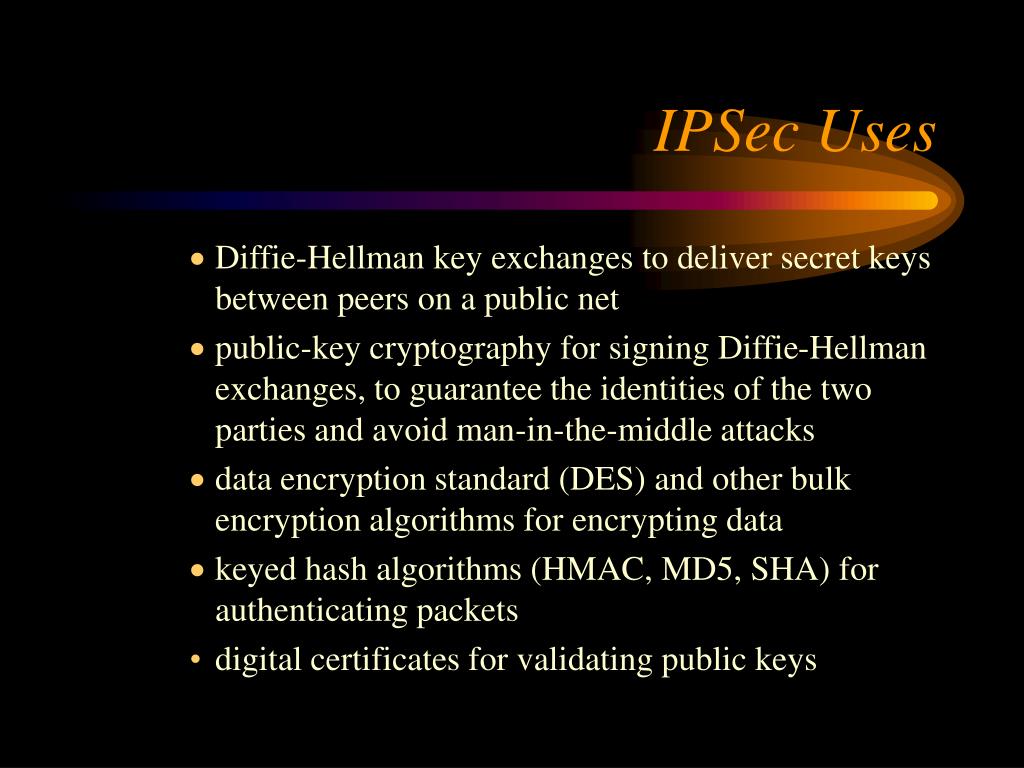 IPSec Uses

• Diffie-Hellman key exchanges to deliver secret keys between peers on a public net
• public-key cryptography for signing Diffie-Hellman exchanges, to guarantee the identities of the two parties and avoid man-in-the-middle attacks
• data encryption standard (DES) and other bulk encryption algorithms for encrypting data
• keyed hash algorithms (HMAC, MD5, SHA) for authenticating packets
• digital certificates for validating public keys